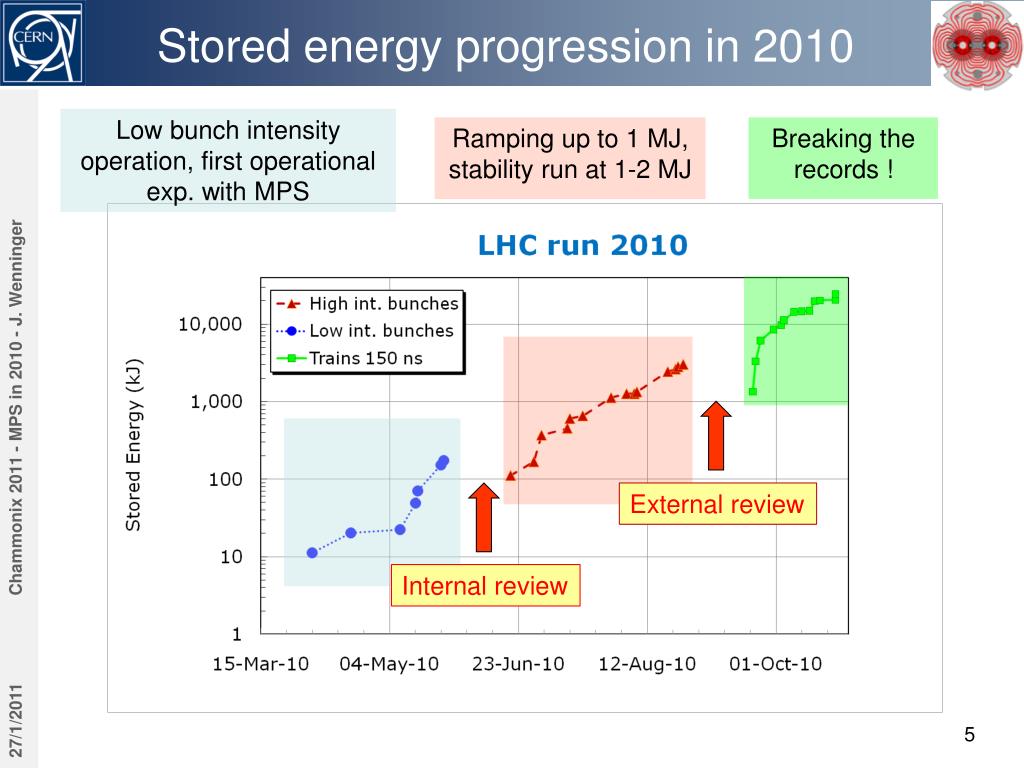 CERN

Stored energy progression in 2010

Low bunch intensity operation, first operational exp. with MPS

Ramping up to 1 MJ, stability run at 1-2 MJ

Breaking the records !

LHC run 2010

High int. bunches
Low int. bunches
Trains 150 ns

Stored Energy (kJ)

10,000
1,000
100
10
1

15-Mar-10
04-May-10
23-Jun-10
12-Aug-10
01-Oct-10

External review

Internal review

Chammonix 2011 - MPS in 2010 - J. Wenninger

27/1/2011

5